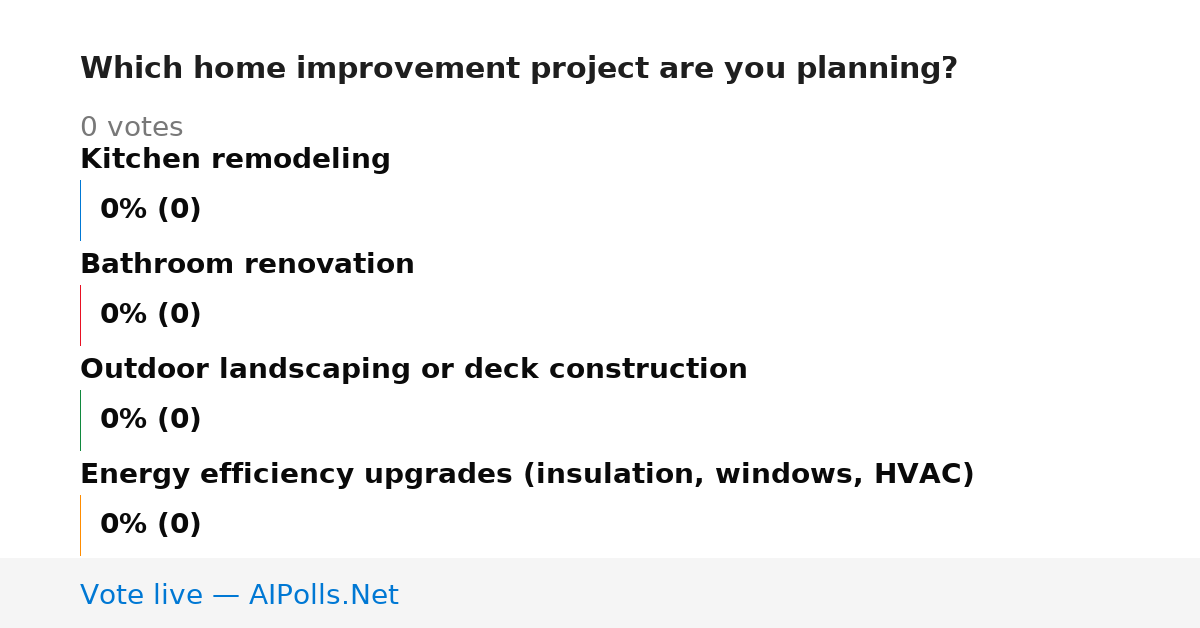 Which home improvement project are you planning?

0 votes

Kitchen remodeling

0% (0)

Bathroom renovation

0% (0)

Outdoor landscaping or deck construction

0% (0)

Energy efficiency upgrades (insulation, windows, HVAC)

0% (0)

Vote live — AIPolls.Net